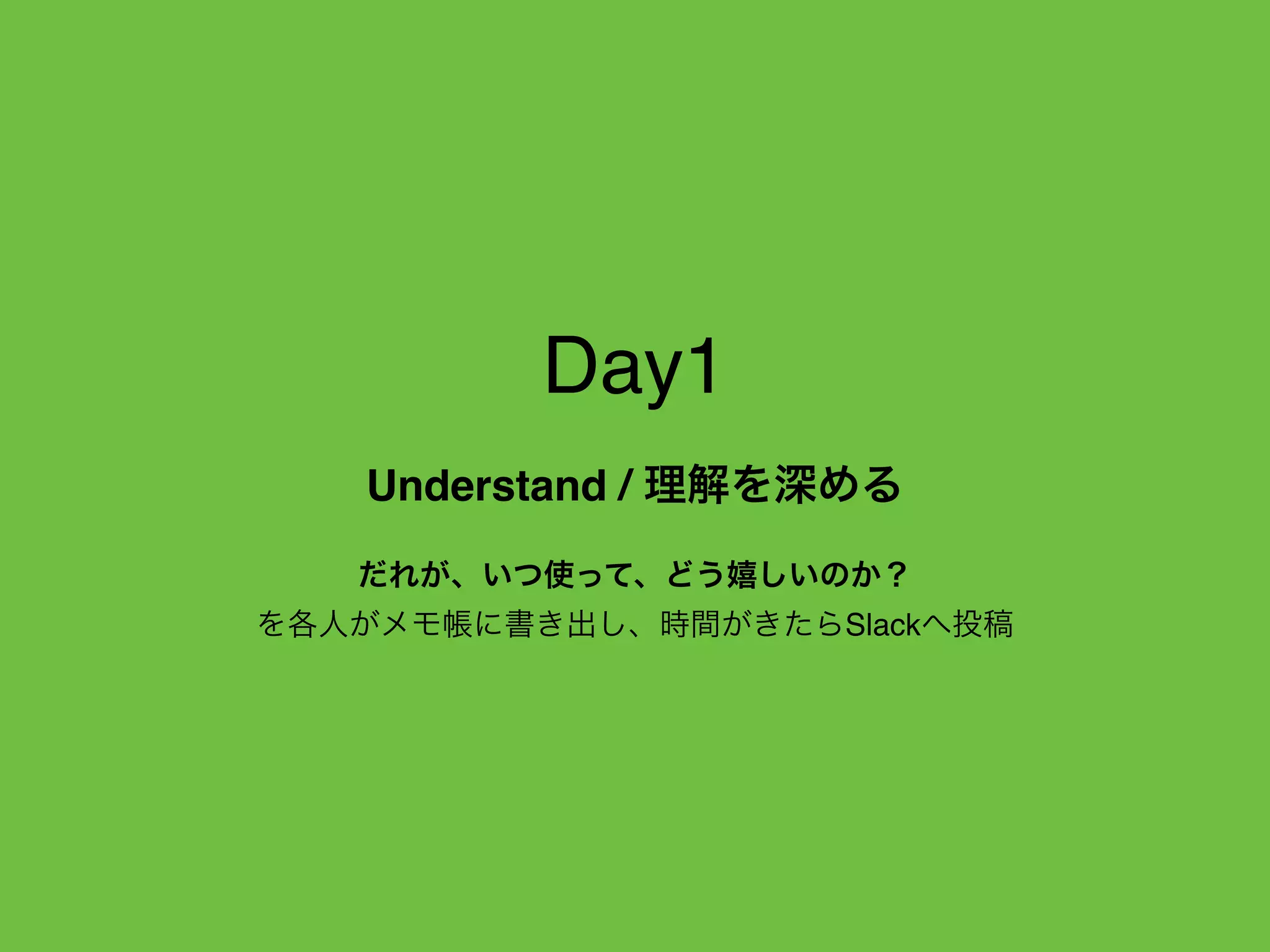 Day1

Understand / 理解を深める

だれが、いつ使って、どう嬉しいのか？
を各人がメモ帳に書き出し、時間がきたらSlackへ投稿